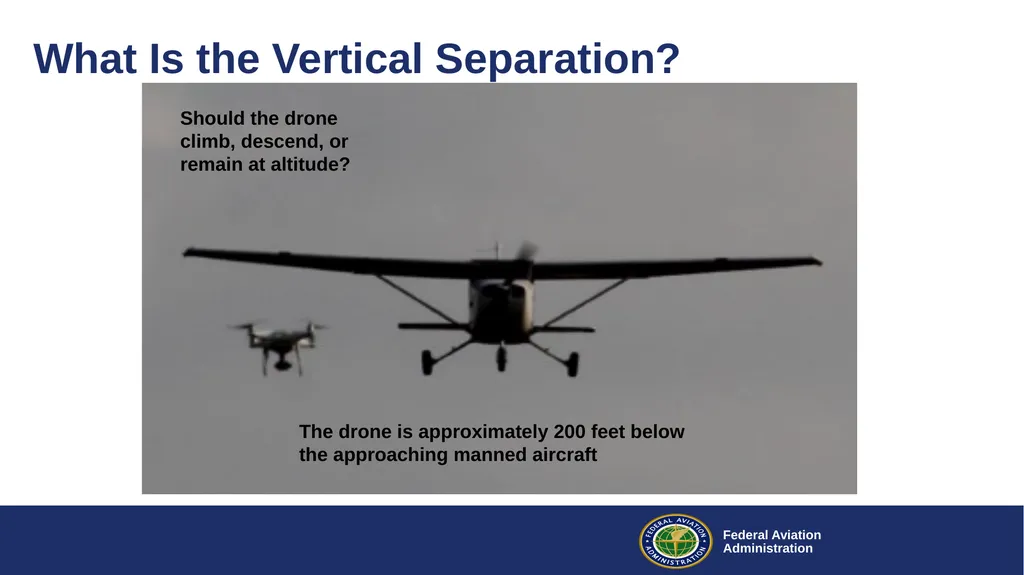 What Is the Vertical Separation?

Should the drone climb, descend, or remain at altitude?

The drone is approximately 200 feet below the approaching manned aircraft

FEDERAL AVIATION ADMINISTRATION

Federal Aviation Administration